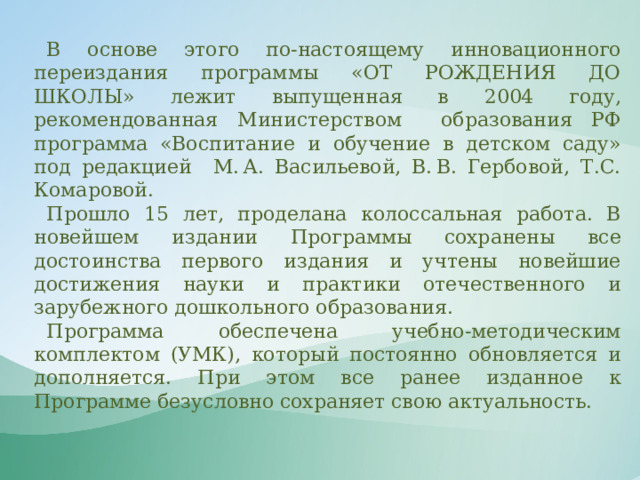 В основе этого по-настоящему инновационного переиздания программы «ОТ РОЖДЕНИЯ ДО ШКОЛЫ» лежит выпущенная в 2004 году, рекомендованная Министерством образования РФ программа «Воспитание и обучение в детском саду» под редакцией М. А. Васильевой, В. В. Гербовой, Т.С. Комаровой.

Прошло 15 лет, проделана колоссальная работа. В новейшем издании Программы сохранены все достоинства первого издания и учтены новейшие достижения науки и практики отечественного и зарубежного дошкольного образования.

Программа обеспечена учебно-методическим комплектом (УМК), который постоянно обновляется и дополняется. При этом все ранее изданное к Программе безусловно сохраняет свою актуальность.